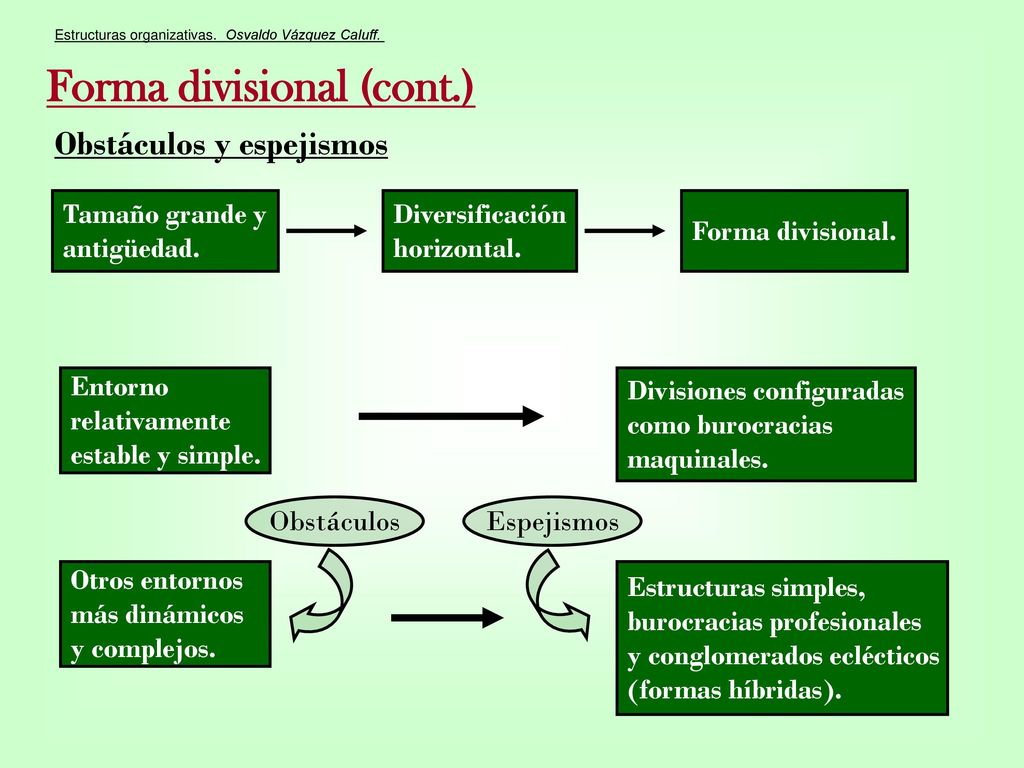 Estructuras organizativas. Osvaldo Vázquez Caluff.

Forma divisional (cont.)

Obstáculos y espejismos

Tamaño grande y antigüedad.

Diversificación horizontal.

Forma divisional.

Entorno relativamente estable y simple.

Divisiones configuradas como burocracias maquinales.

Obstáculos

Espejismos

Otros entornos más dinámicos y complejos.

Estructuras simples, burocracias profesionales y conglomerados eclécticos (formas híbridas).